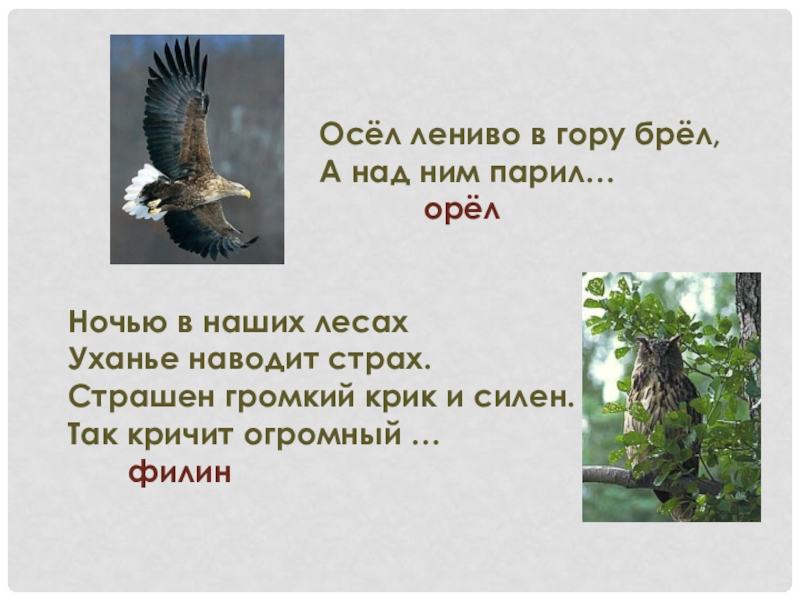 Осёл лениво в гору брёл,
А над ним парил…
орёл

Ночью в наших лесах
Уханье наводит страх.
Страшен громкий крик и силен.
Так кричит огромный …
филин